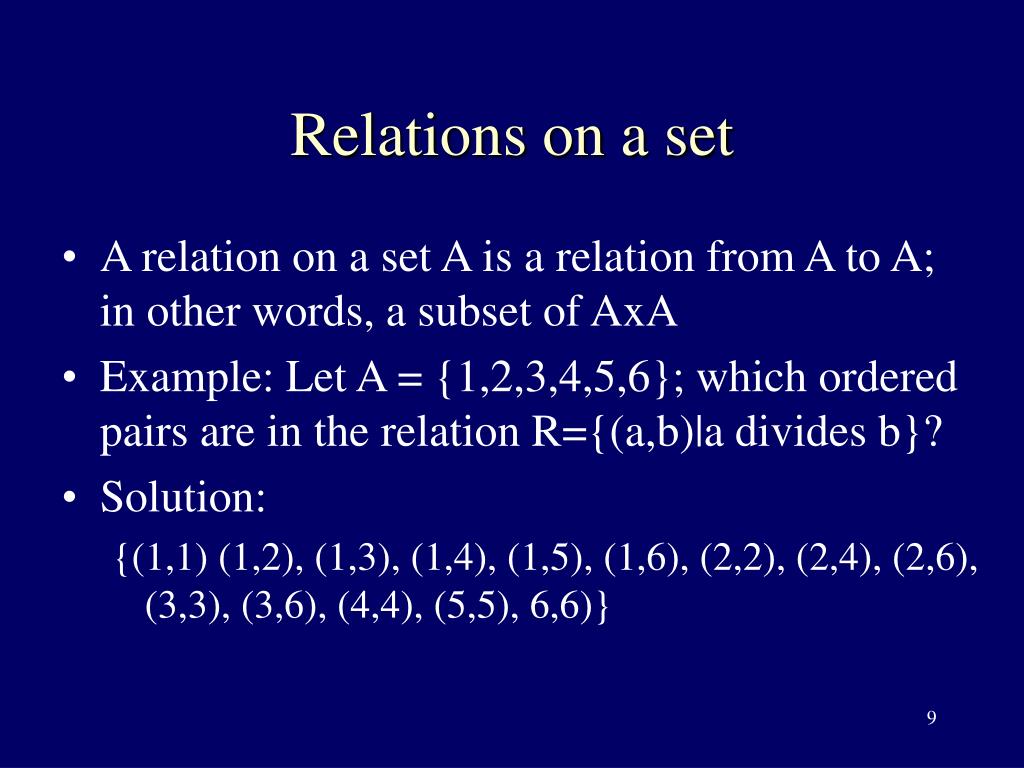 Relations on a set

• A relation on a set A is a relation from A to A; in other words, a subset of AxA
• Example: Let A = {1,2,3,4,5,6}; which ordered pairs are in the relation R={(a,b)|a divides b}?
• Solution:
{(1,1) (1,2), (1,3), (1,4), (1,5), (1,6), (2,2), (2,4), (2,6), (3,3), (3,6), (4,4), (5,5), 6,6)}

9